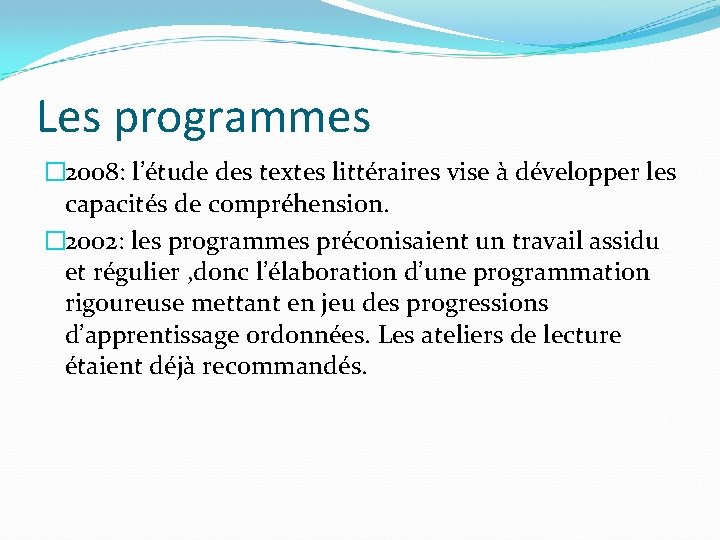 Les programmes

2008: l’étude des textes littéraires vise à développer les capacités de compréhension.

2002: les programmes préconisaient un travail assidu et régulier ,donc l’élaboration d’une programmation rigoureuse mettant en jeu des progressions d’apprentissage ordonnées. Les ateliers de lecture étaient déjà recommandés.